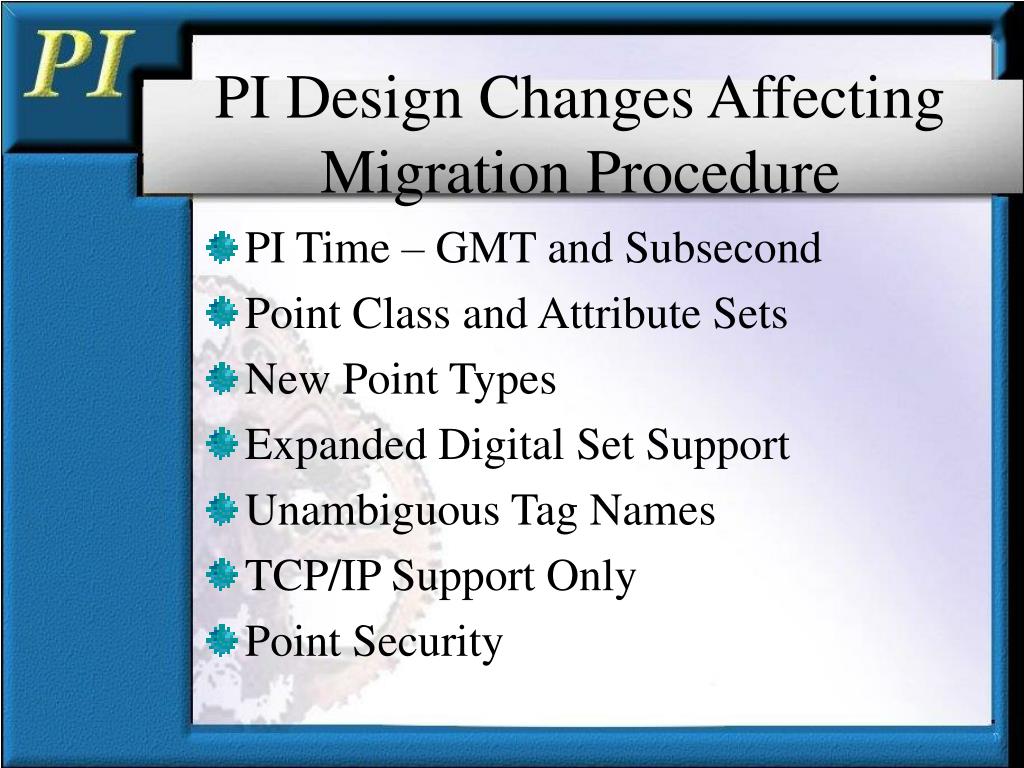 PI

PI Design Changes Affecting Migration Procedure

PI Time – GMT and Subsecond

Point Class and Attribute Sets

New Point Types

Expanded Digital Set Support

Unambiguous Tag Names

TCP/IP Support Only

Point Security